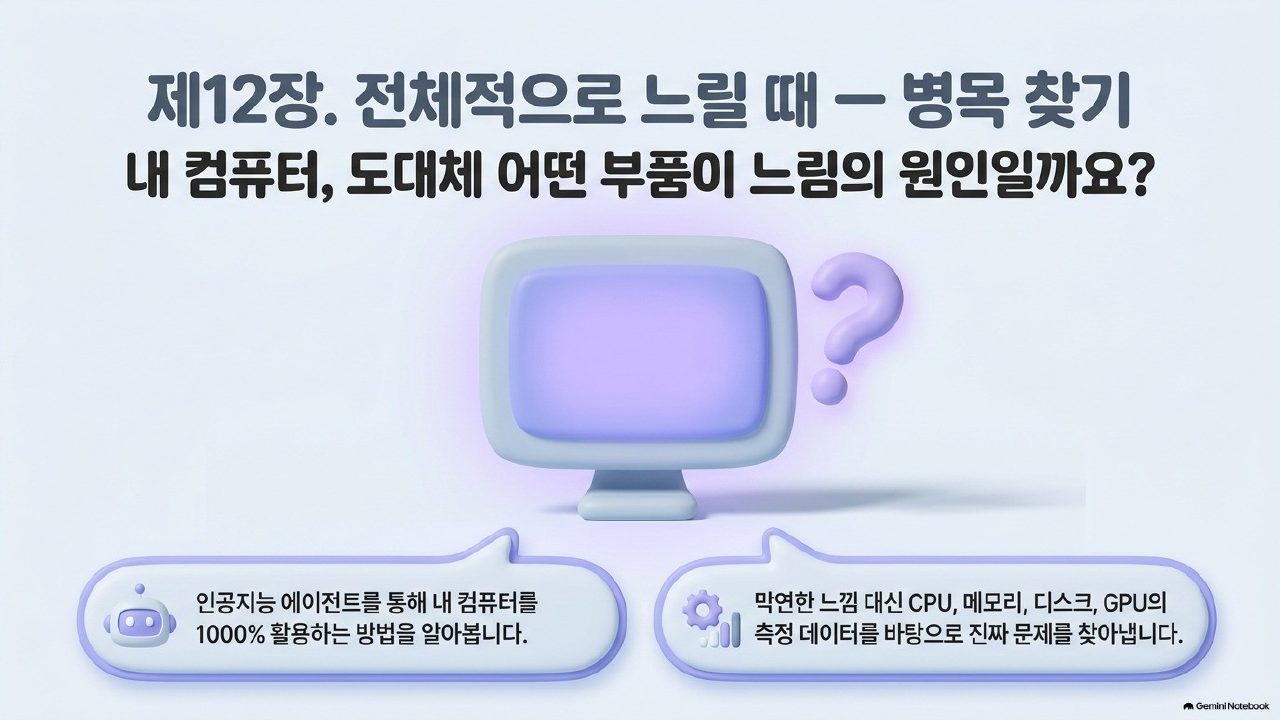 제12장. 전체적으로 느릴 때 — 병목 찾기
내 컴퓨터, 도대체 어떤 부품이 느림의 원인일까요?

?

인공지능 에이전트를 통해 내 컴퓨터를 1000% 활용하는 방법을 알아봅니다.

막연한 느낌 대신 CPU, 메모리, 디스크, GPU의 측정 데이터를 바탕으로 진짜 문제를 찾아냅니다.

Gemini Notebook